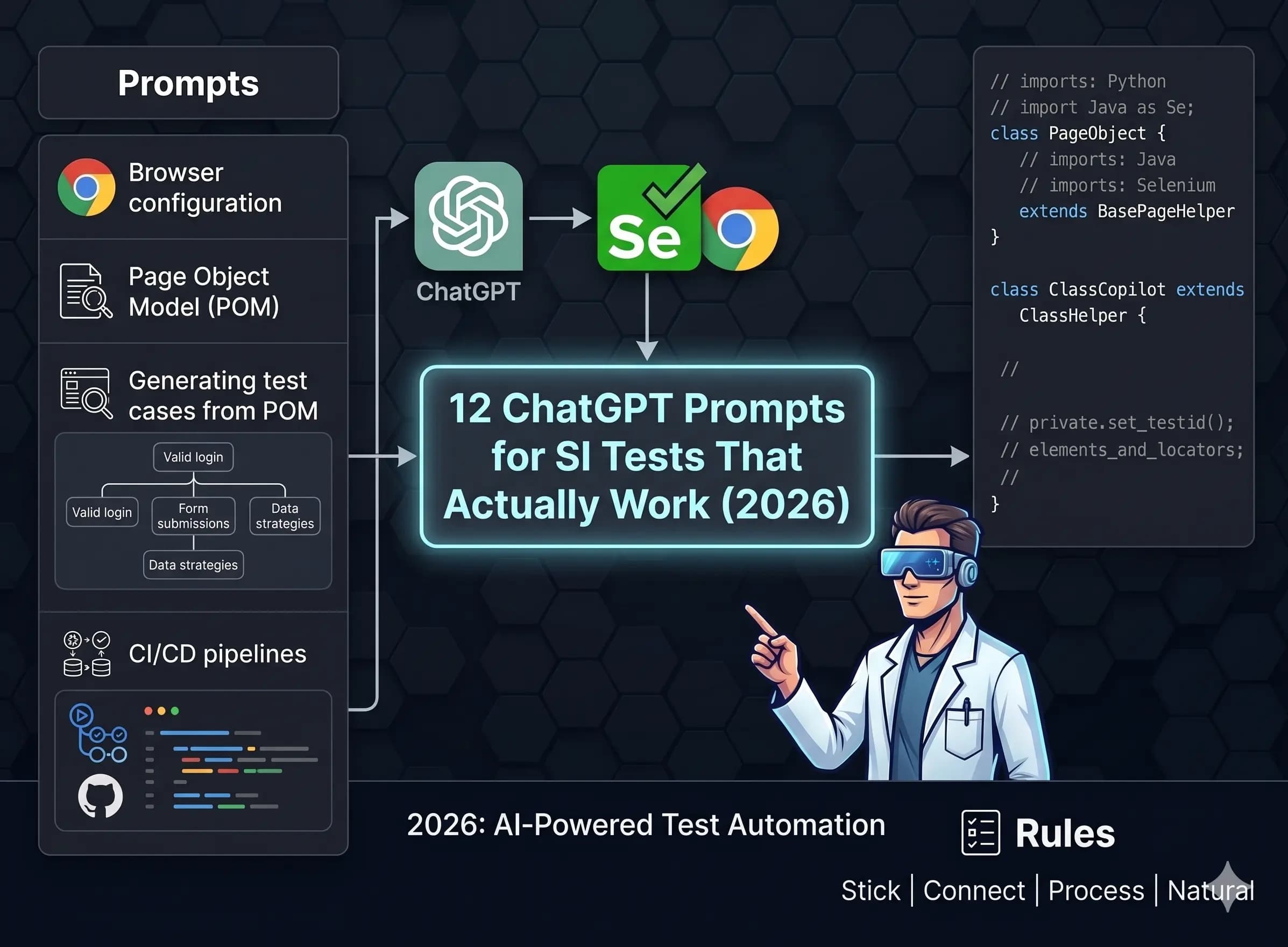 Prompts

Browser configuration

Page Object Model (POM)

Generating test cases from POM

Valid login

Valid login

Form submissions

Data strategies

Data strategies

CI/CD pipelines

ChatGPT

Se

12 ChatGPT Prompts for SI Tests That Actually Work (2026)

// imports: Python
// import Java as Se;
class PageObject {
// imports: Java
// imports: Selenium
extends BasePageHelper
}

class ClassCopilot extends
ClassHelper {

//

// private.set_testid();
// elements_and_locators;
//
}

2026: AI-Powered Test Automation

Rules

Stick | Connect | Process | Natural